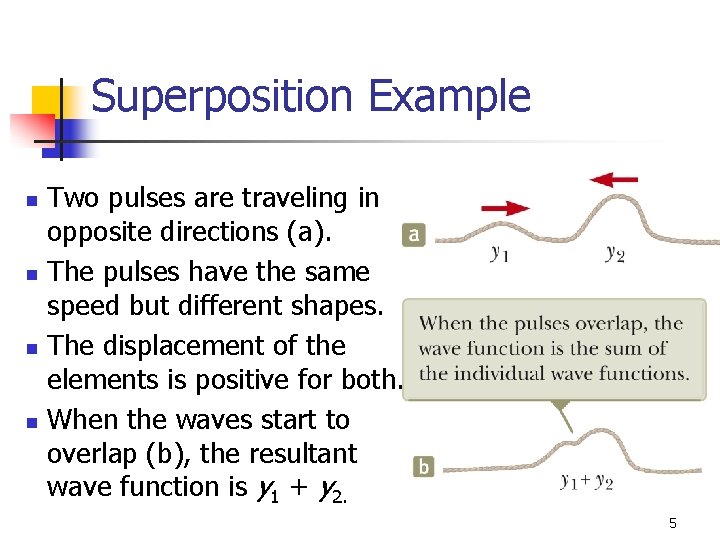 Superposition Example

- Two pulses are traveling in opposite directions (a).
- The pulses have the same speed but different shapes.
- The displacement of the elements is positive for both.
- When the waves start to overlap (b), the resultant wave function is $y_1 + y_2$.

a

$y_1$ $y_2$

When the pulses overlap, the wave function is the sum of the individual wave functions.

b

$y_1 + y_2$

5